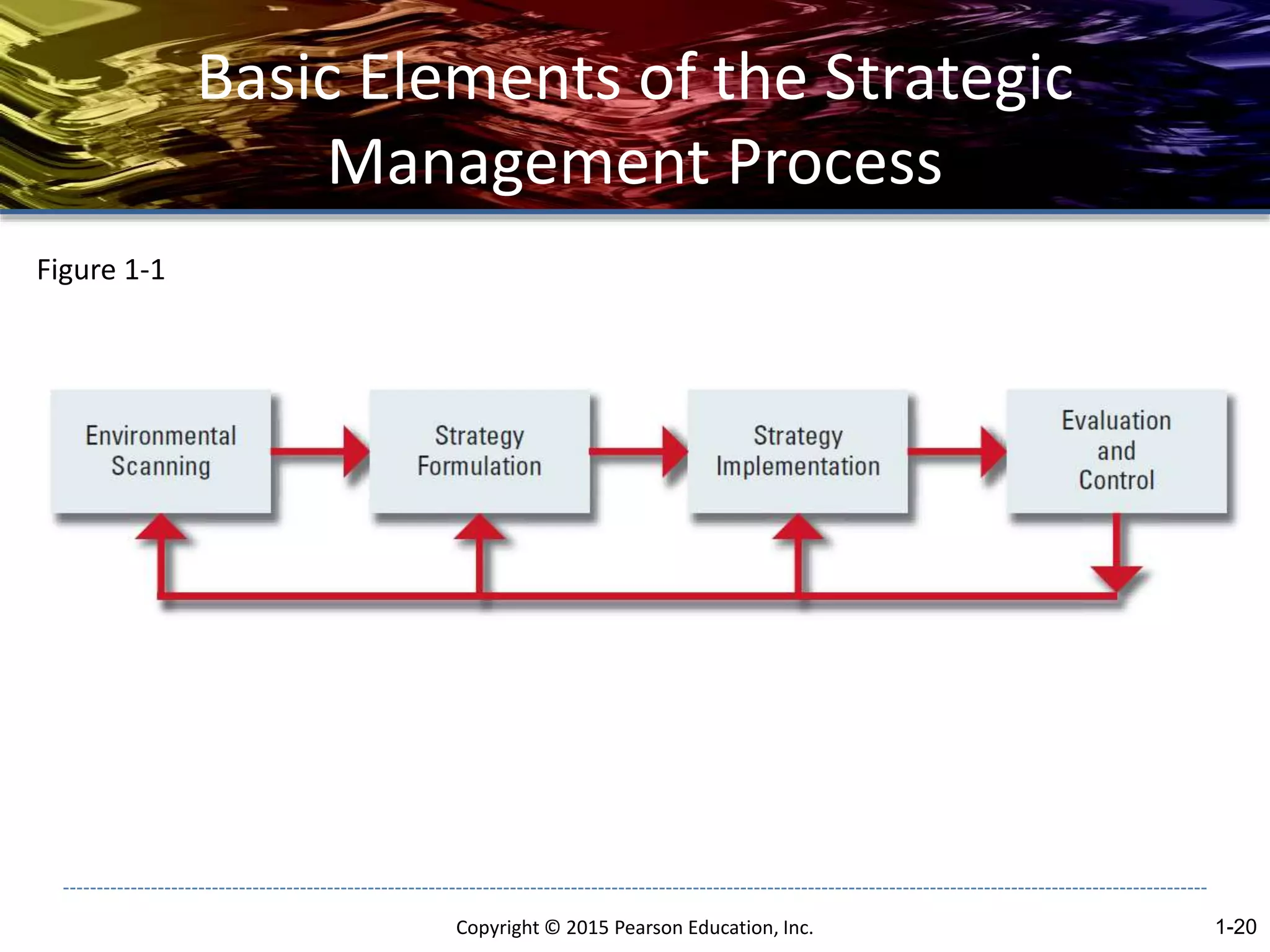 Basic Elements of the Strategic Management Process

Figure 1-1

Environmental Scanning

Strategy Formulation

Strategy Implementation

Evaluation and Control

Copyright © 2015 Pearson Education, Inc.

1-20